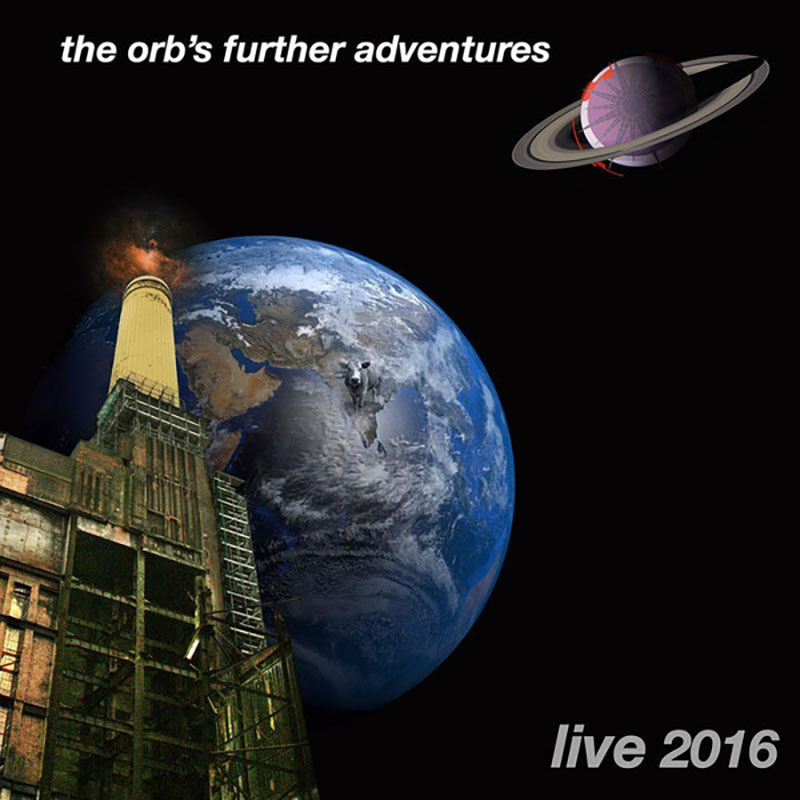 the orb's further adventures

live 2016